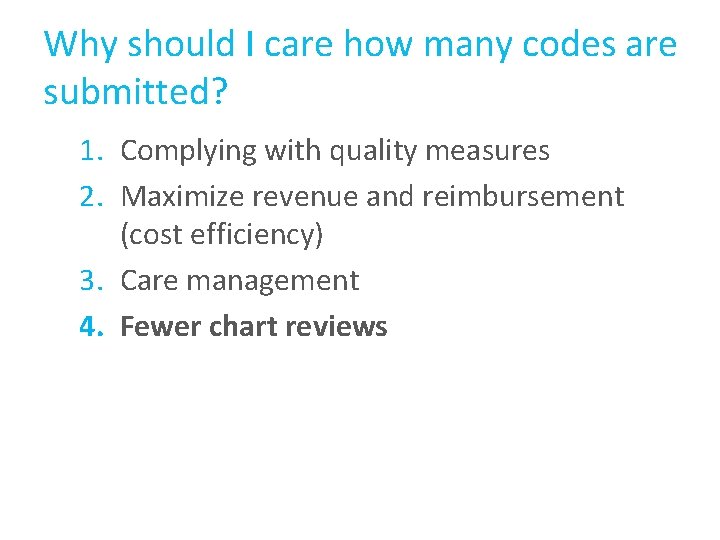 Why should I care how many codes are submitted?

1. Complying with quality measures
2. Maximize revenue and reimbursement (cost efficiency)
3. Care management
4. Fewer chart reviews